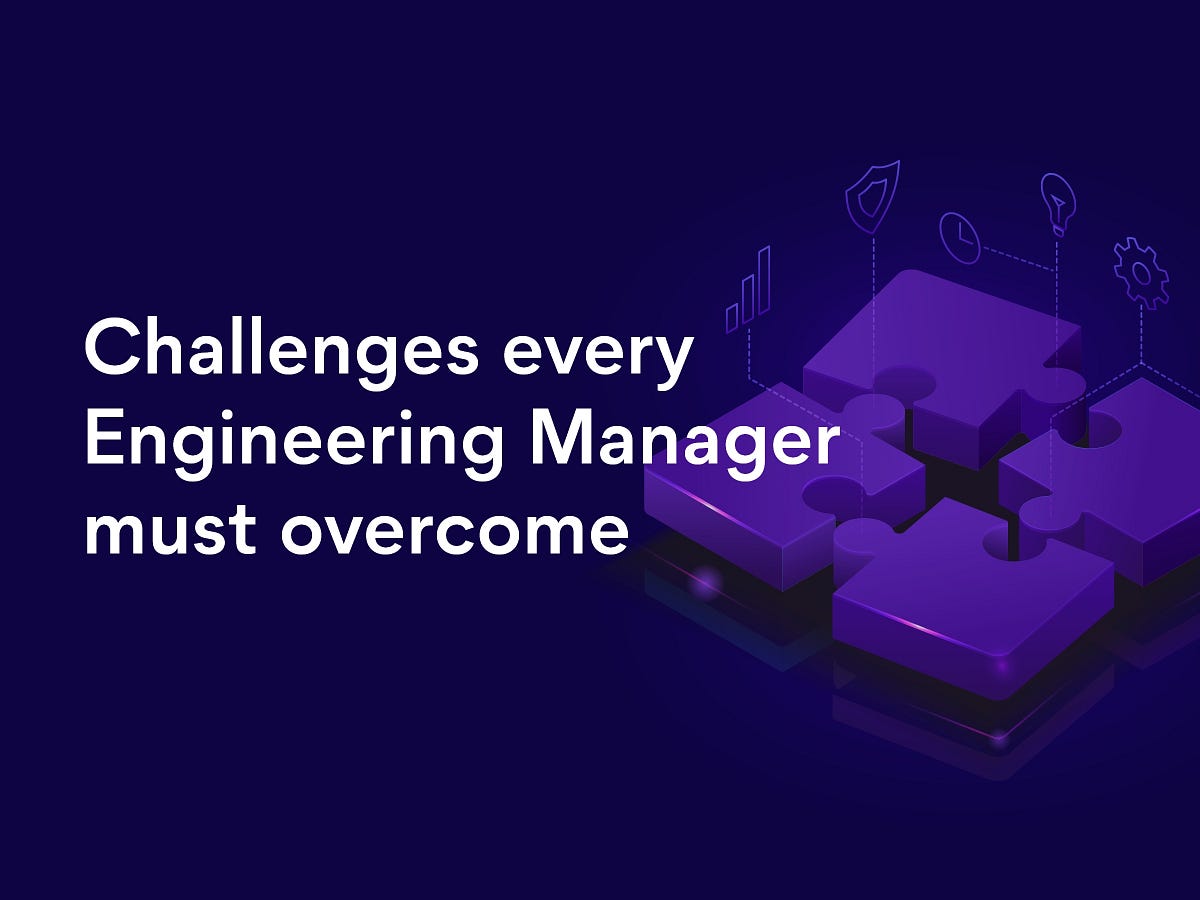 Challenges every Engineering Manager must overcome